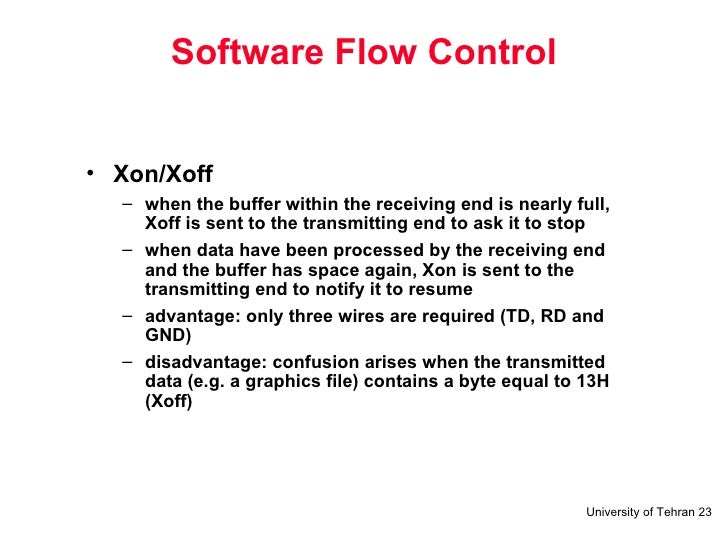 Software Flow Control

• Xon/Xoff
– when the buffer within the receiving end is nearly full, Xoff is sent to the transmitting end to ask it to stop
– when data have been processed by the receiving end and the buffer has space again, Xon is sent to the transmitting end to notify it to resume
– advantage: only three wires are required (TD, RD and GND)
– disadvantage: confusion arises when the transmitted data (e.g. a graphics file) contains a byte equal to 13H (Xoff)

University of Tehran 23